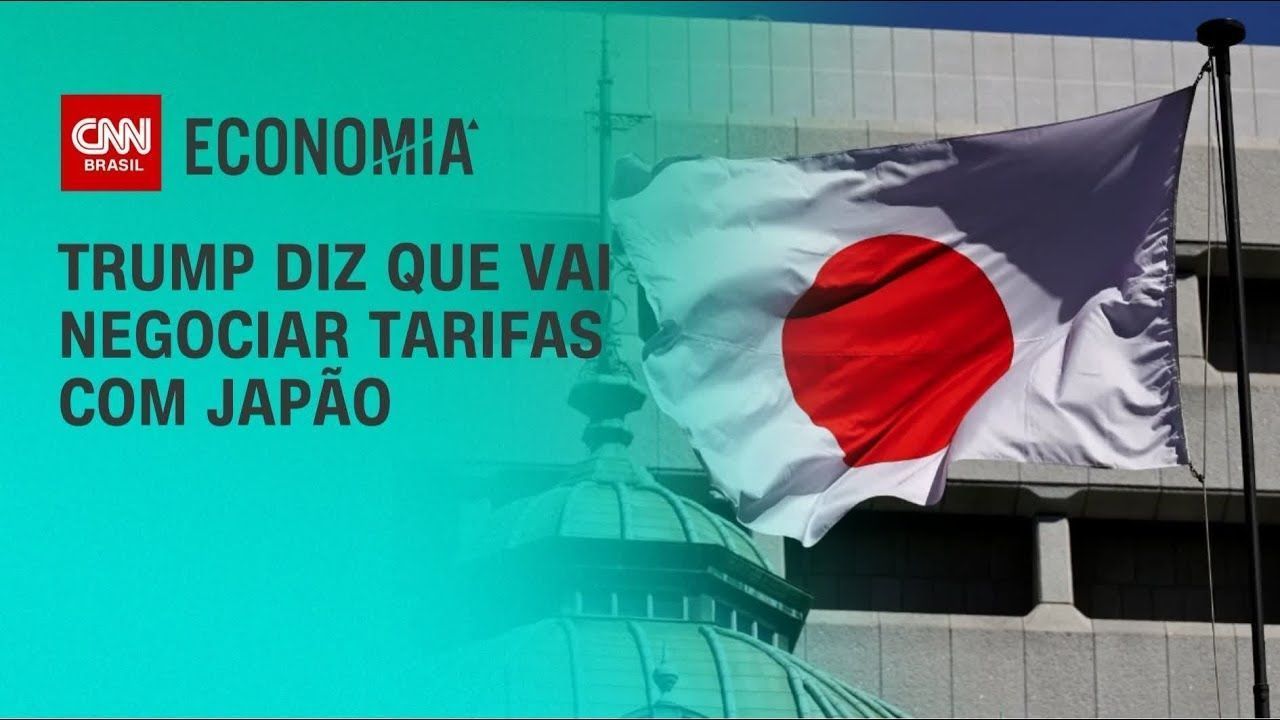 CNN BRASIL ECONOMIA

TRUMP DIZ QUE VAI NEGOCIAR TARIFAS COM JAPÃO